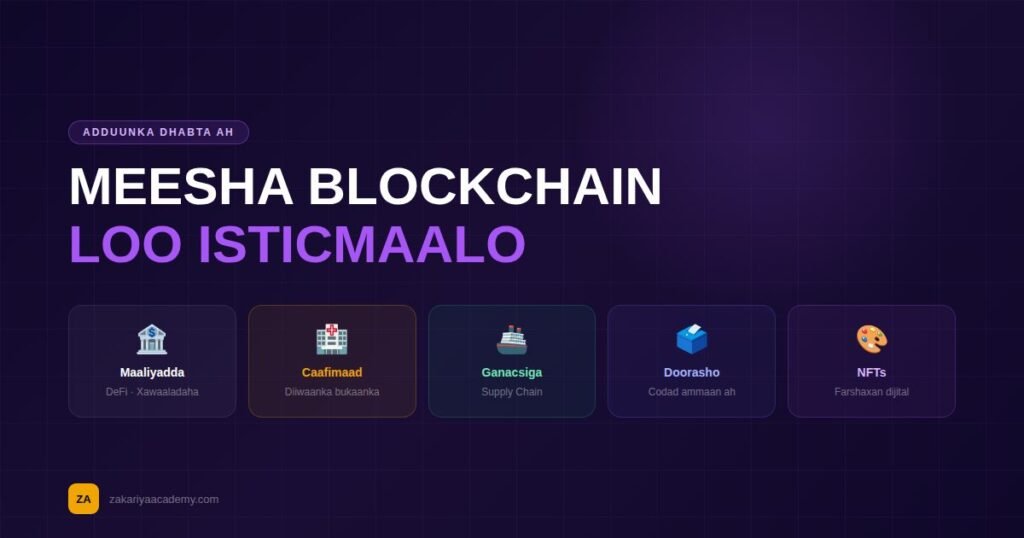 ADDUUNKA DHABTA AH

MEESHA BLOCKCHAIN
LOO ISTICMAALO

Maaliyadda
DeFi · Xawaaladaha

Caafimaad
Diiwaanka bukaanka

Ganacsiga
Supply Chain

Doorasho
Codad ammaan ah

NFTs
Farshaxan dijital

ZA
zakariyaacademy.com